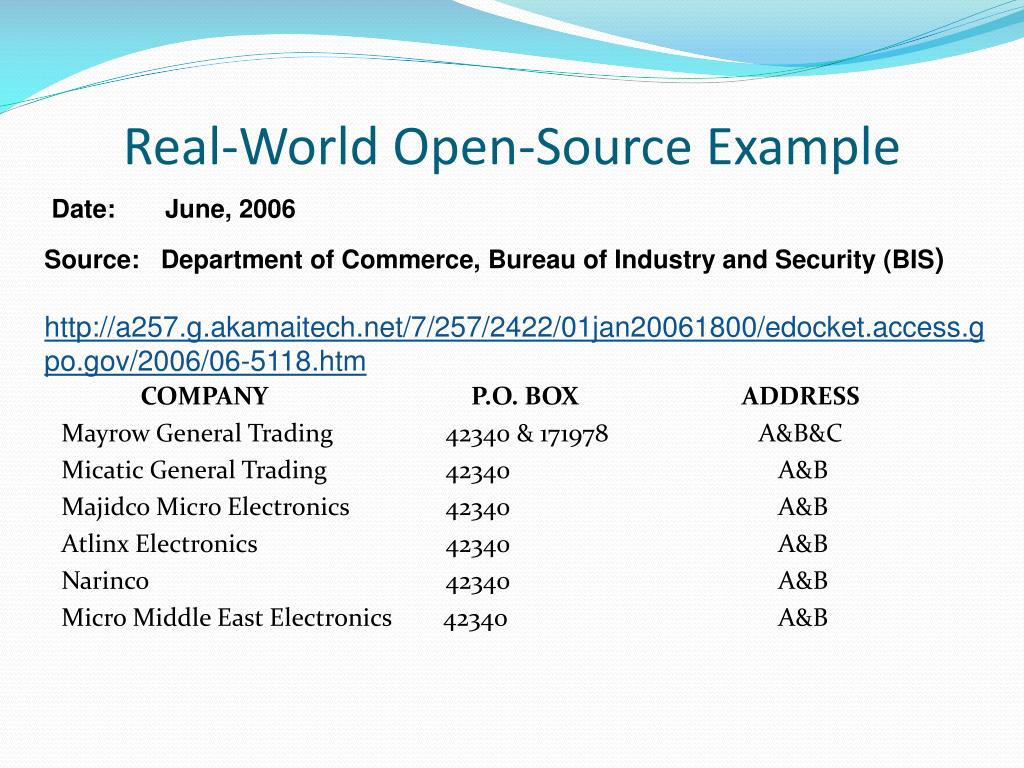 Real-World Open-Source Example

Date: June, 2006

Source: Department of Commerce, Bureau of Industry and Security (BIS)

http://a257.g.akamaitech.net/7/257/2422/01jan20061800/edocket.access.gpo.gov/2006/06-5118.htm

| COMPANY | P.O. BOX | ADDRESS |
|---|---|---|
| Mayrow General Trading | 42340 & 171978 | A&B&C |
| Micatic General Trading | 42340 | A&B |
| Majidco Micro Electronics | 42340 | A&B |
| Atlinx Electronics | 42340 | A&B |
| Narinco | 42340 | A&B |
| Micro Middle East Electronics | 42340 | A&B |